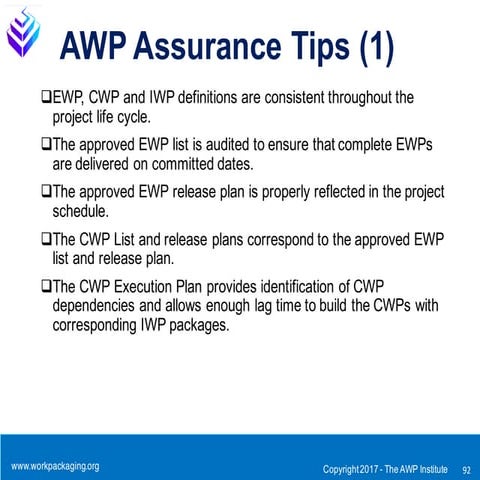 AWP Assurance Tips (1)

❑EWP, CWP and IWP definitions are consistent throughout the project life cycle.

❑The approved EWP list is audited to ensure that complete EWPs are delivered on committed dates.

❑The approved EWP release plan is properly reflected in the project schedule.

❑The CWP List and release plans correspond to the approved EWP list and release plan.

❑The CWP Execution Plan provides identification of CWP dependencies and allows enough lag time to build the CWPs with corresponding IWP packages.

www.workpackaging.org

Copyright 2017 - The AWP Institute 92